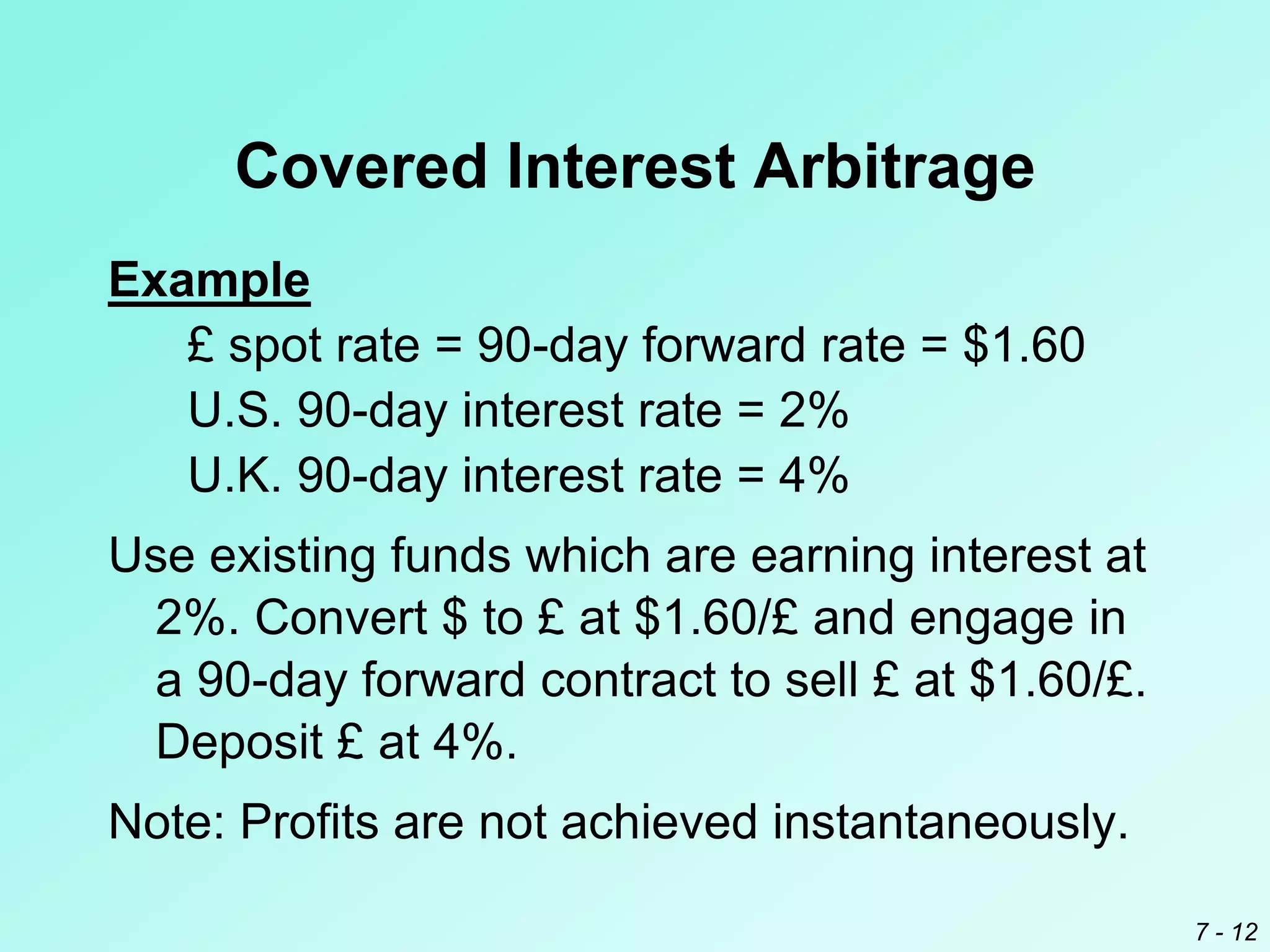 Covered Interest Arbitrage

Example

£ spot rate = 90-day forward rate = \$1.60

U.S. 90-day interest rate = 2%

U.K. 90-day interest rate = 4%

Use existing funds which are earning interest at 2%. Convert \$ to £ at \$1.60/£ and engage in a 90-day forward contract to sell £ at \$1.60/£. Deposit £ at 4%.

Note: Profits are not achieved instantaneously.

7 - 12